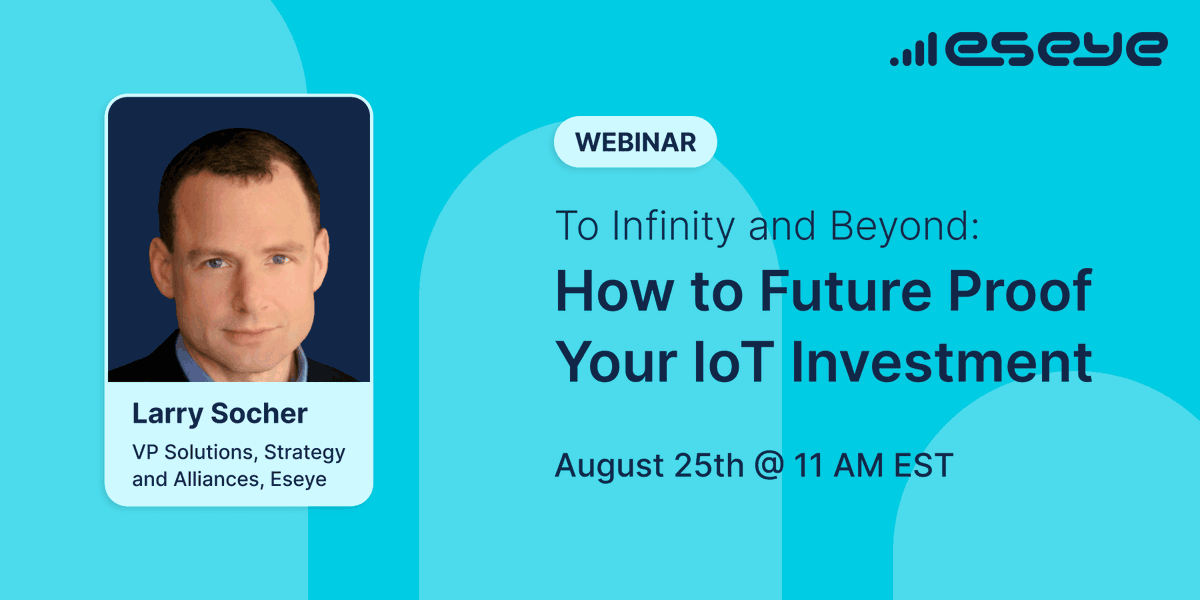 eseye

Larry Socher
VP Solutions, Strategy and Alliances, Eseye

WEBINAR

To Infinity and Beyond:
How to Future Proof Your IoT Investment

August 25th @ 11 AM EST